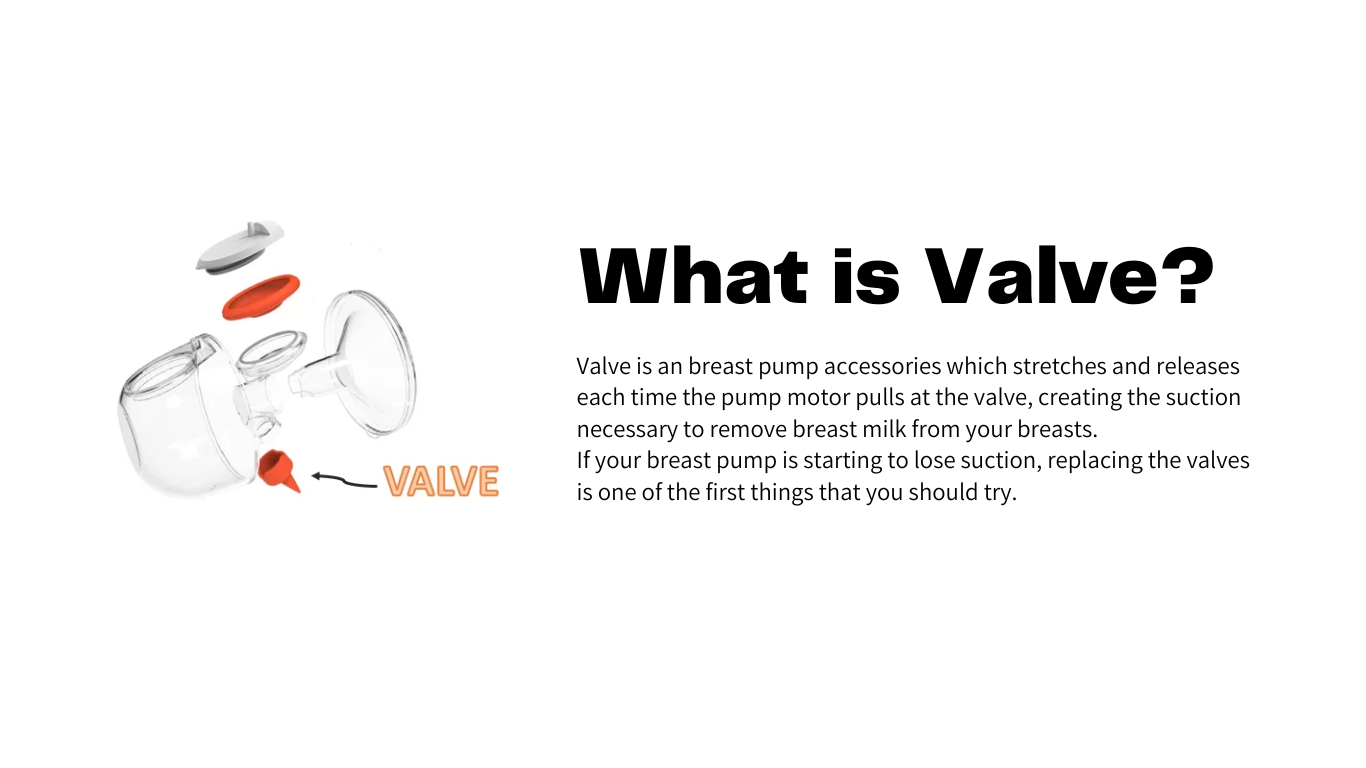 VALVE

What is Valve?

Valve is an breast pump accessories which stretches and releases each time the pump motor pulls at the valve, creating the suction necessary to remove breast milk from your breasts.
If your breast pump is starting to lose suction, replacing the valves is one of the first things that you should try.